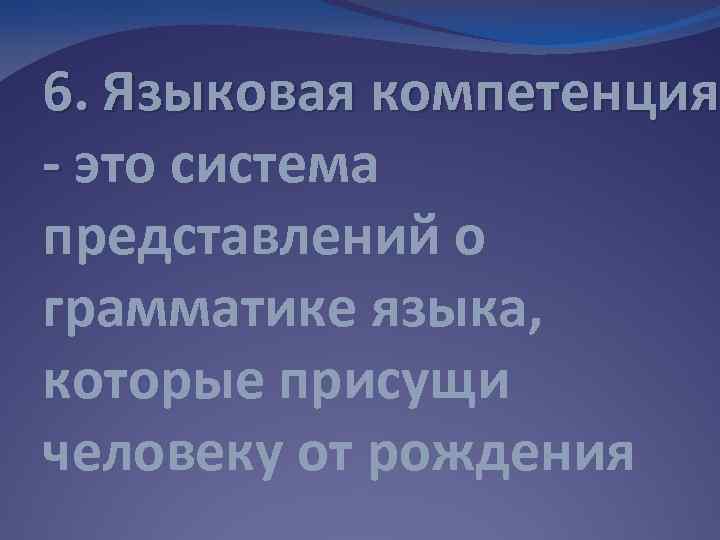 6. Языковая компетенция - это система представлений о грамматике языка, которые присущи человеку от рождения